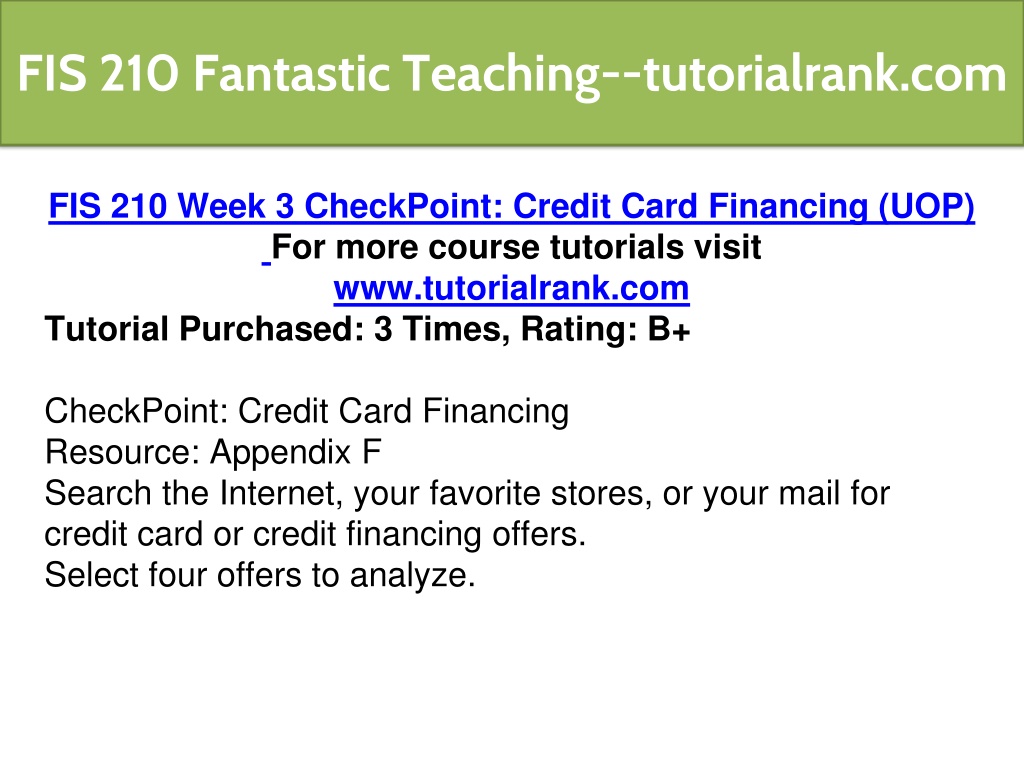 FIS 210 Fantastic Teaching--tutorialrank.com

FIS 210 Week 3 CheckPoint: Credit Card Financing (UOP)
For more course tutorials visit
www.tutorialrank.com
Tutorial Purchased: 3 Times, Rating: B+

CheckPoint: Credit Card Financing
Resource: Appendix F
Search the Internet, your favorite stores, or your mail for credit card or credit financing offers.
Select four offers to analyze.